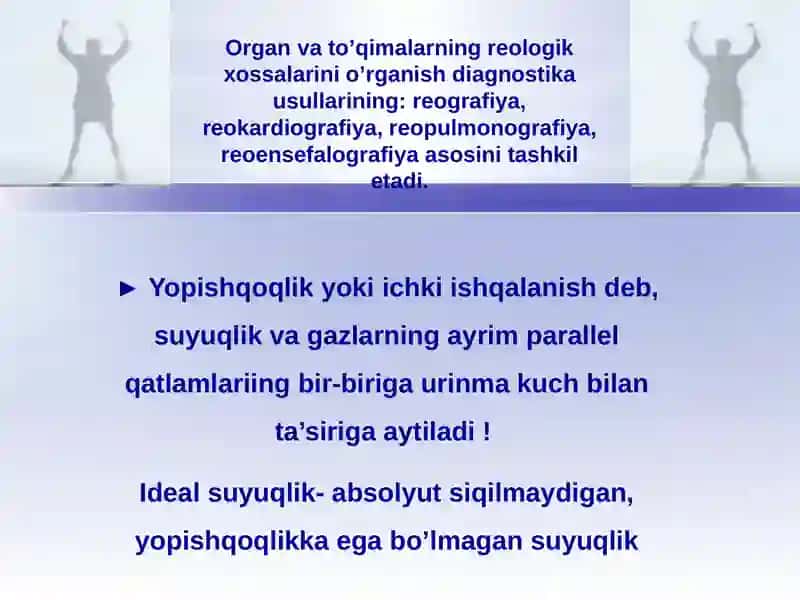 Organ va to’qimalarning reologik xossalarini o’rganish diagnostika usullarining: reografiya, reokardiografiya, reopulmonografiya, reoensefalografiya asosini tashkil etadi.

► Yopishqoqlik yoki ichki ishqalanish deb, suyuqlik va gazlarning ayrim parallel qatlamlariing bir-biriga urinma kuch bilan ta’siriga aytiladi !

Ideal suyuqlik- absolyut siqilmaydigan, yopishqoqlikka ega bo’lmagan suyuqlik